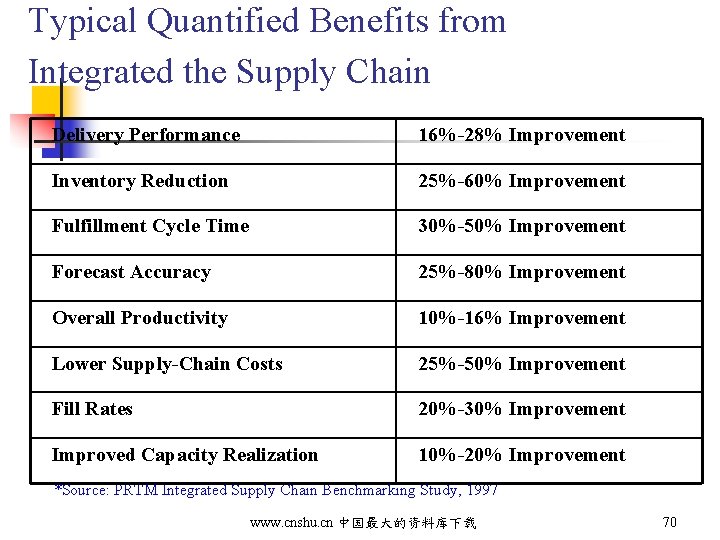 Typical Quantified Benefits from Integrated the Supply Chain

| Delivery Performance | 16%-28% Improvement |
|---|---|
| Inventory Reduction | 25%-60% Improvement |
| Fulfillment Cycle Time | 30%-50% Improvement |
| Forecast Accuracy | 25%-80% Improvement |
| Overall Productivity | 10%-16% Improvement |
| Lower Supply-Chain Costs | 25%-50% Improvement |
| Fill Rates | 20%-30% Improvement |
| Improved Capacity Realization | 10%-20% Improvement |

*Source: PRTM Integrated Supply Chain Benchmarking Study, 1997

www.cnshu.cn 中国最大的资料库下载

70